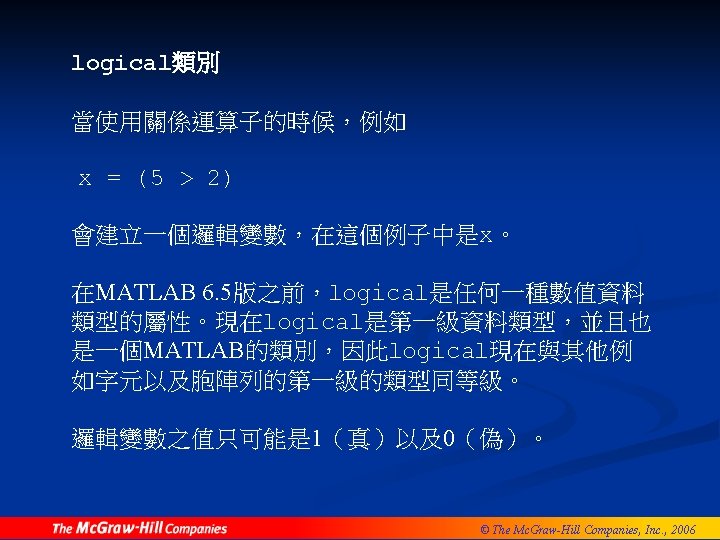 logical類別

當使用關係運算子的時候，例如

x = (5 > 2)

會建立一個邏輯變數，在這個例子中是x。

在MATLAB 6.5版之前，logical是任何一種數值資料類型的屬性。現在logical是第一級資料類型，並且也是一個MATLAB的類別，因此logical現在與其他例如字元以及胞陣列的第一級的類型同等級。

邏輯變數之值只可能是1（真）以及0（偽）。

The McGraw-Hill Companies

© The McGraw-Hill Companies, Inc., 2006